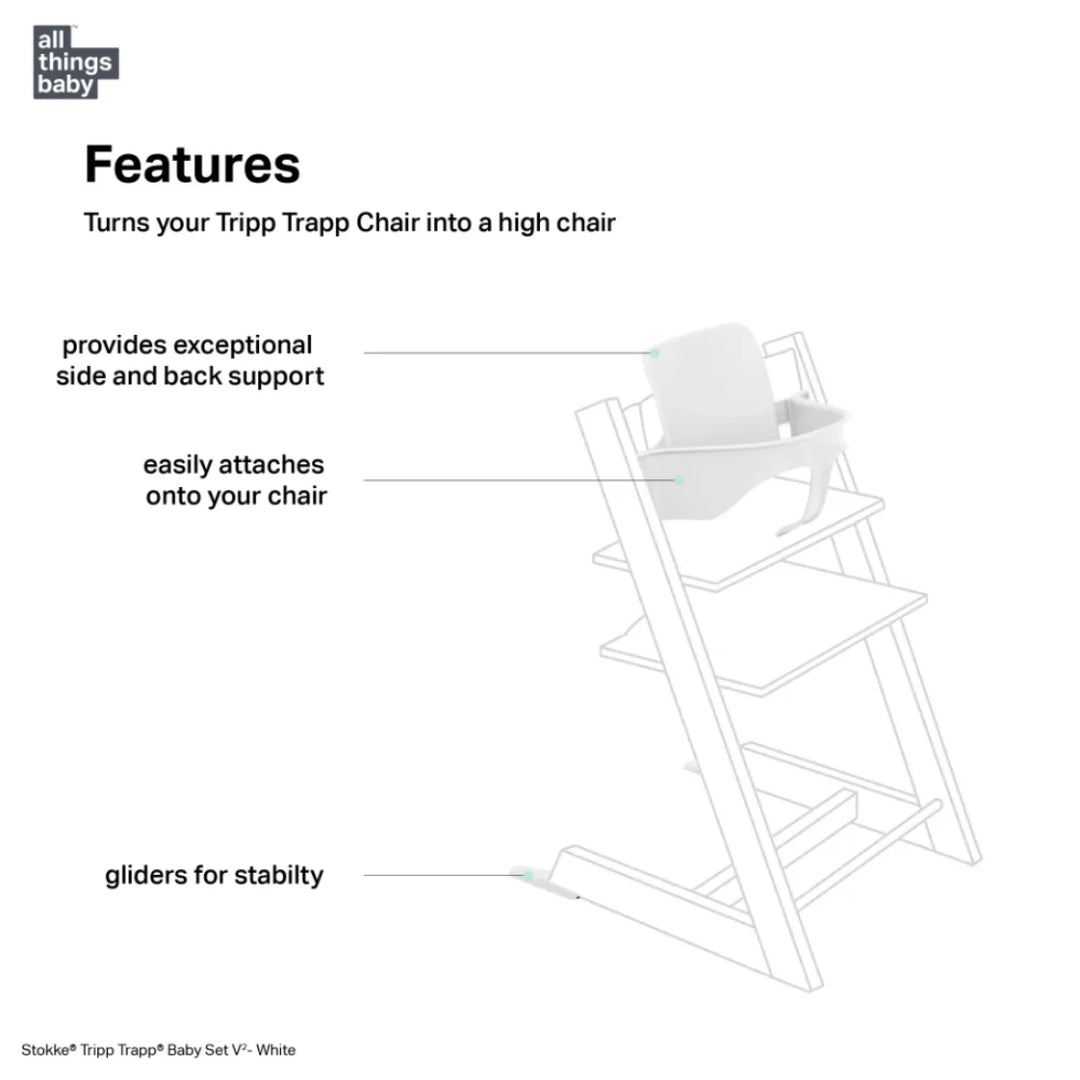 all things baby

Features

Turns your Tripp Trapp Chair into a high chair

provides exceptional side and back support

easily attaches onto your chair

gliders for stabilty

Stokke® Tripp Trapp® Baby Set V²- White